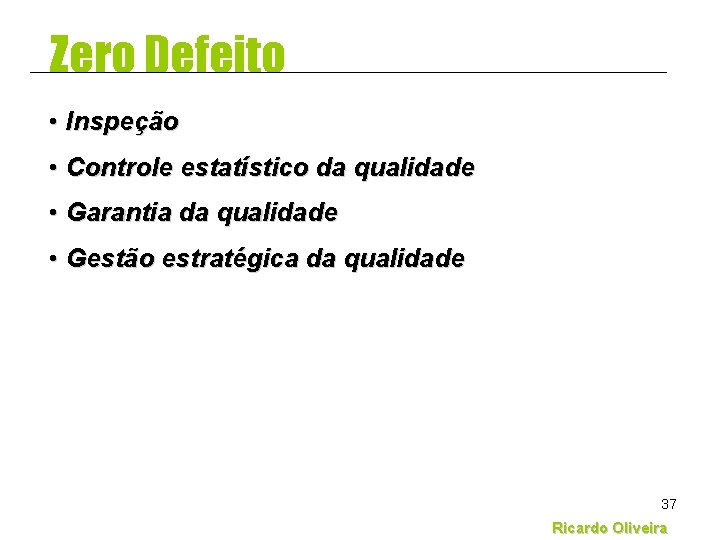 Zero Defeito

• Inspeção

• Controle estatístico da qualidade

• Garantia da qualidade

• Gestão estratégica da qualidade

37

Ricardo Oliveira